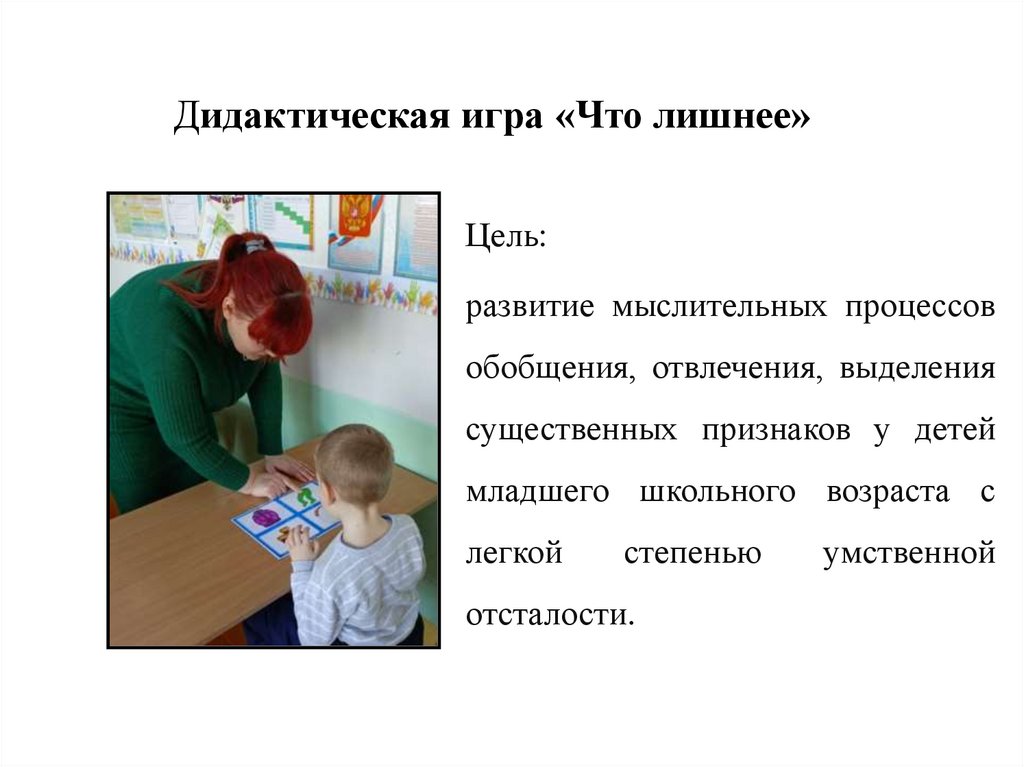 Дидактическая игра «Что лишнее»

Цель:

развитие мыслительных процессов обобщения, отвлечения, выделения существенных признаков у детей младшего школьного возраста с легкой степенью умственной отсталости.